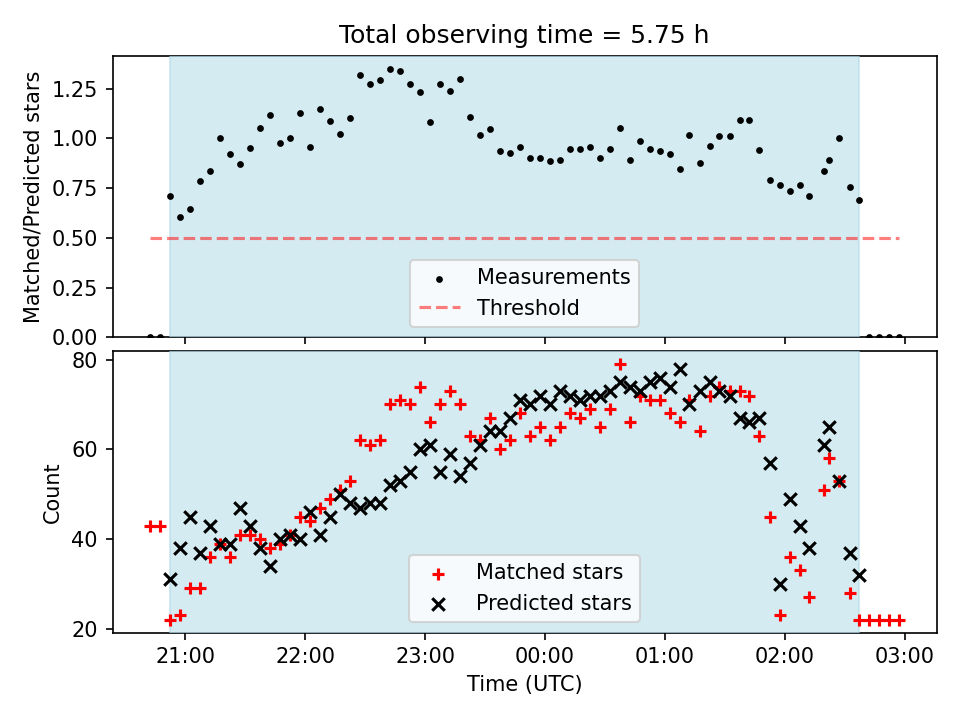 Total observing time = 5.75 h

Matched/Predicted stars

1.25
1.00
0.75
0.50
0.25
0.00

Measurements
Threshold

Count

80
60
40
20

Matched stars
Predicted stars

21:00 22:00 23:00 00:00 01:00 02:00 03:00

Time (UTC)